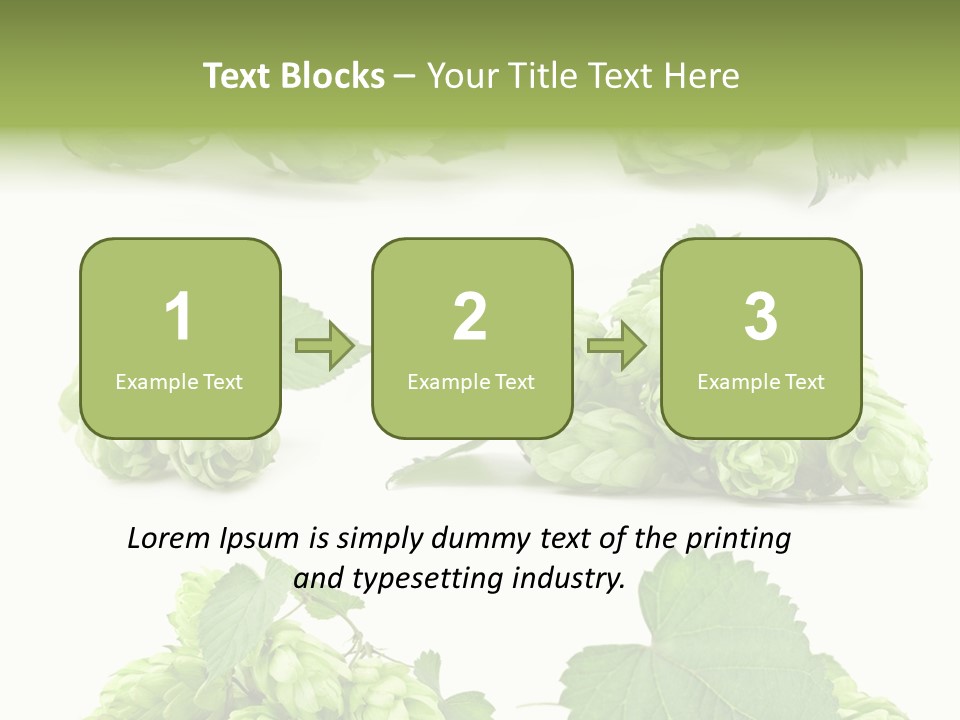 Text Blocks – Your Title Text Here

1
Example Text

2
Example Text

3
Example Text

Lorem Ipsum is simply dummy text of the printing and typesetting industry.